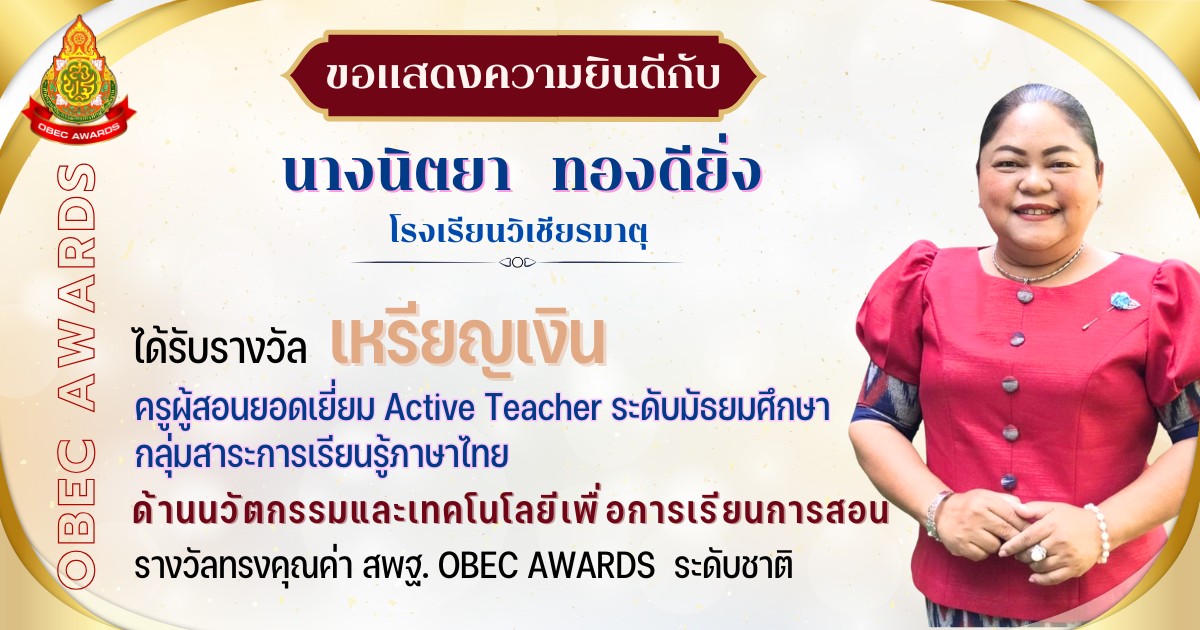 OBEC AWARDS

OBEC AWARDS

ขอแสดงความยินดีกับ

นางนิตยา ทองดียิ่ง

โรงเรียนวิเชียรมาตุ

ได้รับรางวัล เหรียญเงิน

ครูผู้สอนยอดเยี่ยม Active Teacher ระดับมัธยมศึกษา กลุ่มสาระการเรียนรู้ภาษาไทย

ด้านนวัตกรรมและเทคโนโลยีเพื่อการเรียนการสอน

รางวัลทรงคุณค่า สพฐ. OBEC AWARDS ระดับชาติ